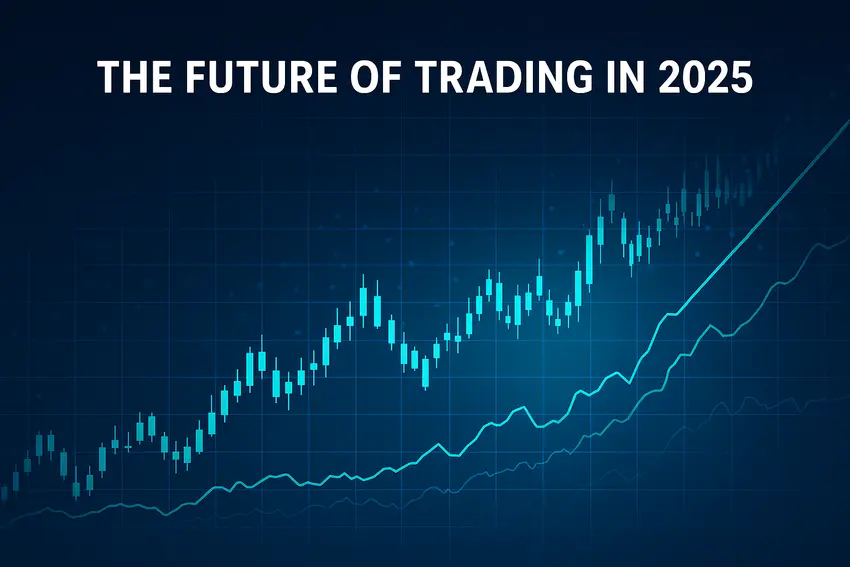 THE FUTURE OF TRADING IN 2025